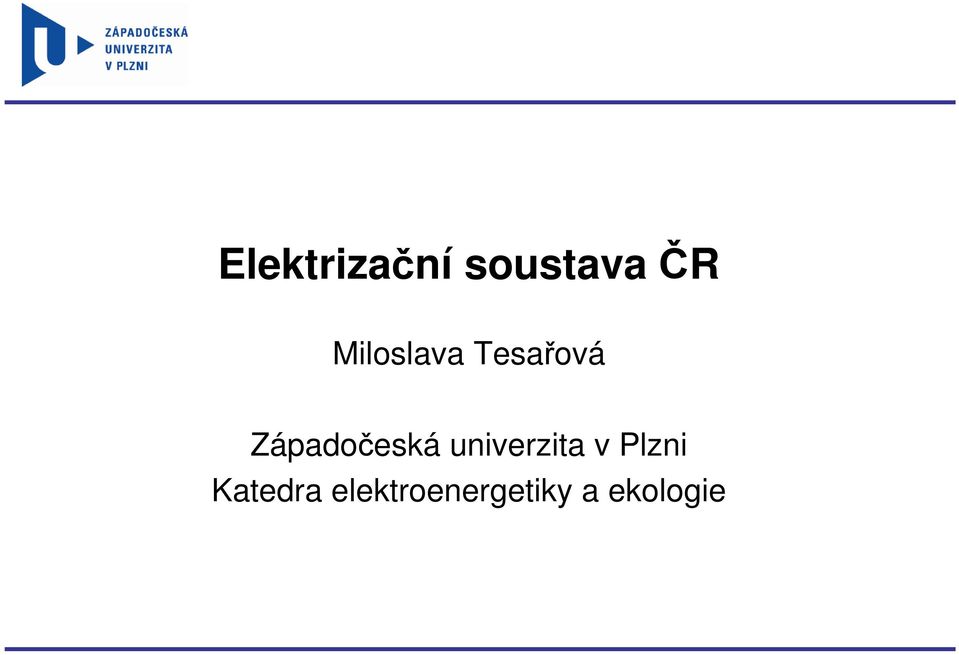 ZÁPADOČESKÁ UNIVERZITA V PLZNI

Elektrizační soustava ČR

Miloslava Tesařová

Západočeská univerzita v Plzni
Katedra elektroenergetiky a ekologie